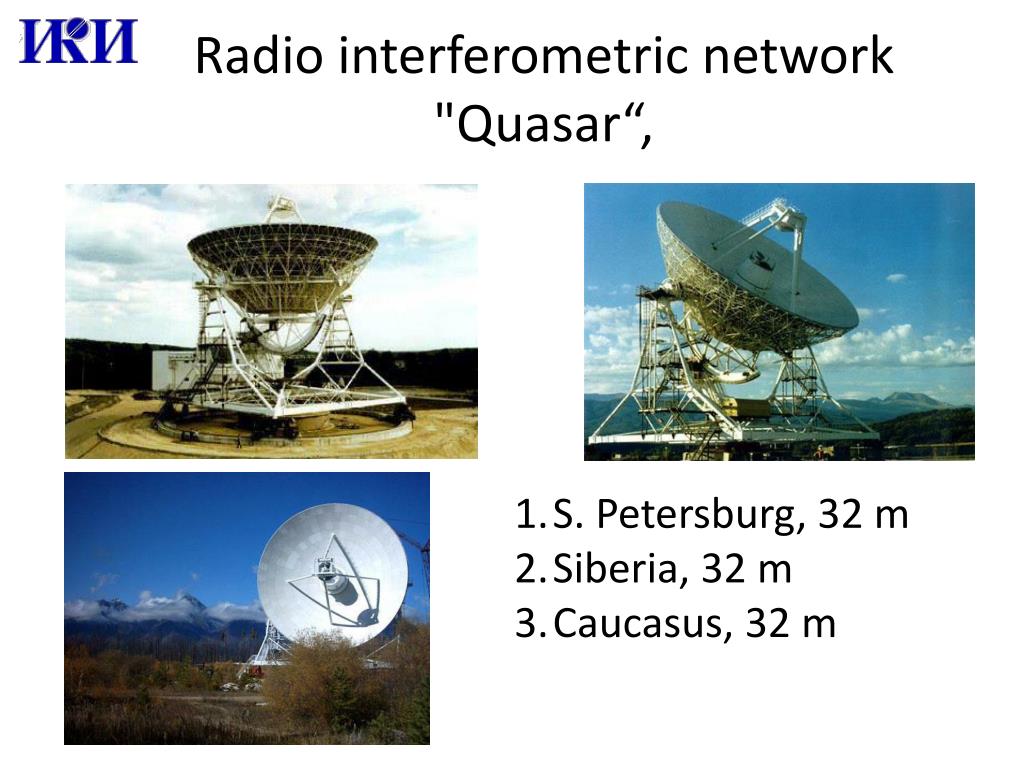 ИКИ

Radio interferometric network "Quasar“,

1. S. Petersburg, 32 m
2. Siberia, 32 m
3. Caucasus, 32 m